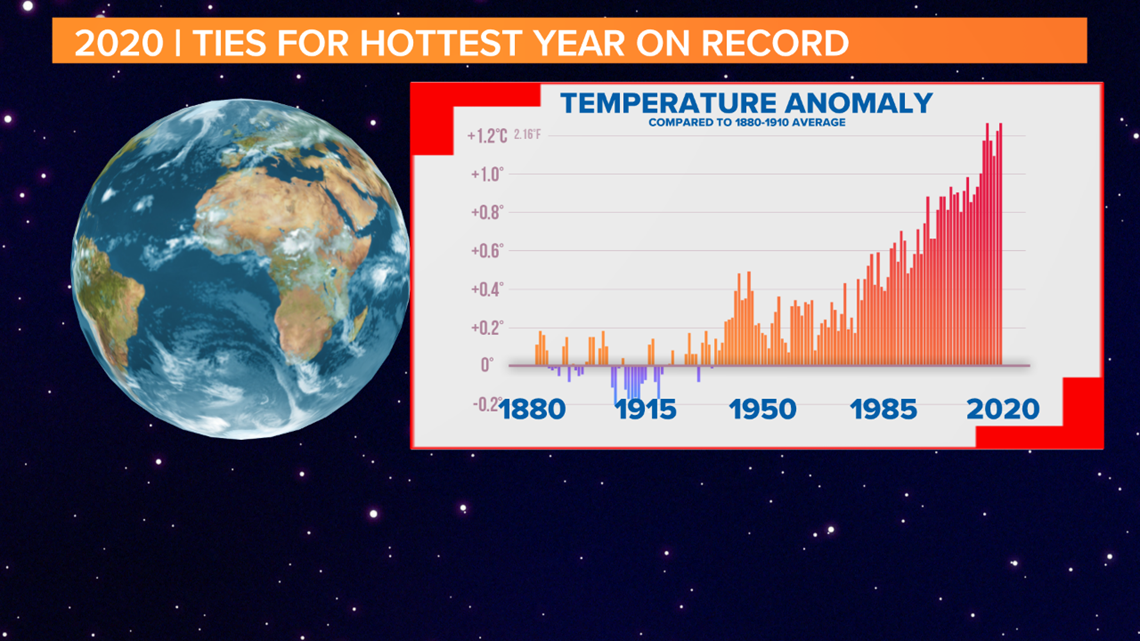 2020 | TIES FOR HOTTEST YEAR ON RECORD

TEMPERATURE ANOMALY
COMPARED TO 1880-1910 AVERAGE

+1.2°C 2.16°F
+1.0°
+0.8°
+0.6°
+0.4°
+0.2°
0°
-0.2°

1880 1915 1950 1985 2020